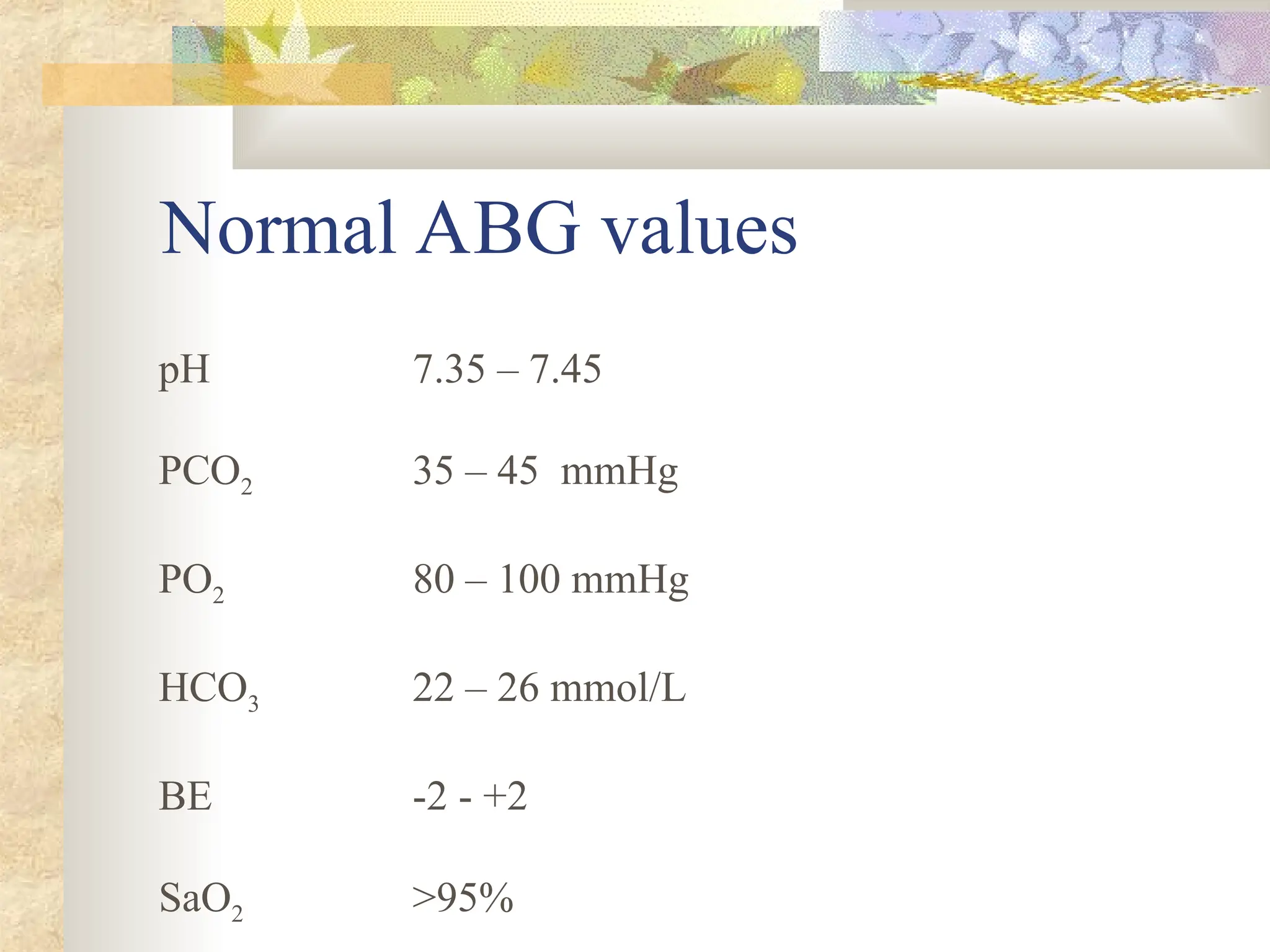 Normal ABG values

pH 7.35 – 7.45

$PCO_2$ 35 – 45 mmHg

$PO_2$ 80 – 100 mmHg

$HCO_3$ 22 – 26 mmol/L

BE -2 - +2

$SaO_2$ >95%